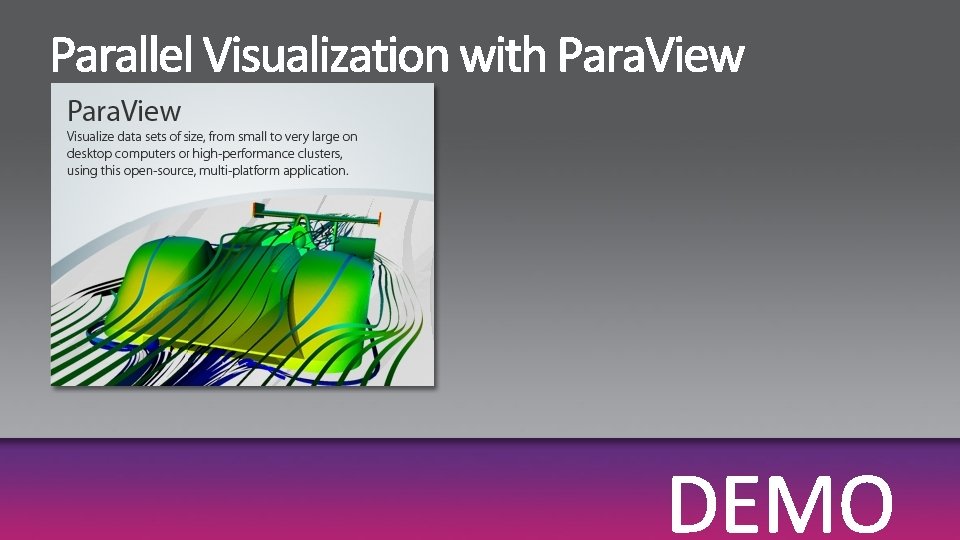 Parallel Visualization with ParaView

ParaView

Visualize data sets of size, from small to very large on desktop computers or high-performance clusters, using this open-source, multi-platform application.

DEMO